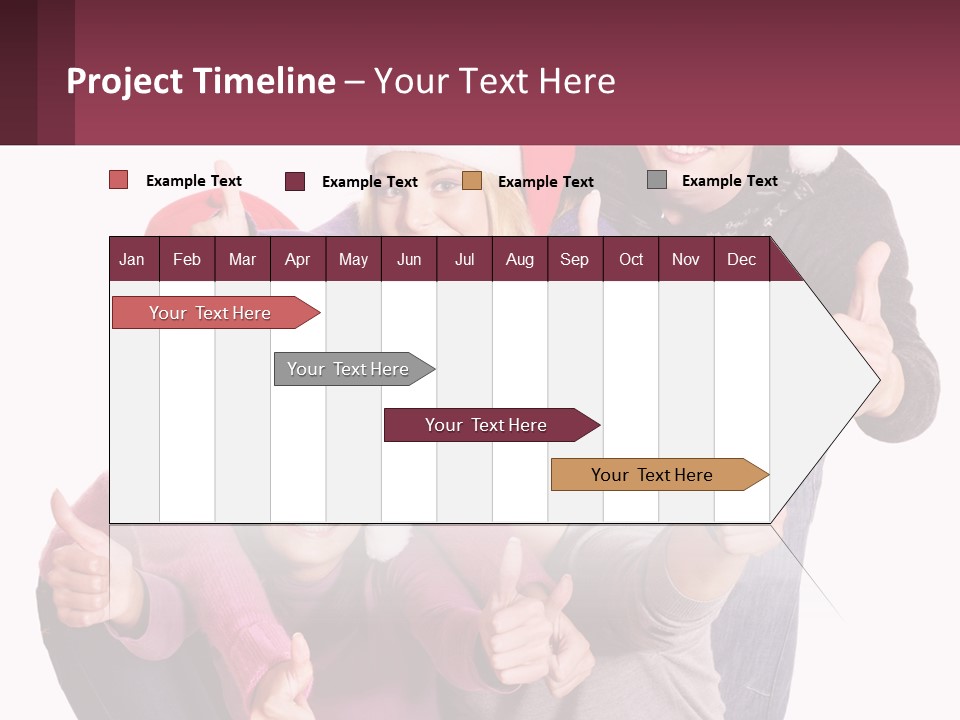 Project Timeline – Your Text Here

Example Text
Example Text
Example Text
Example Text

| Jan | Feb | Mar | Apr | May | Jun | Jul | Aug | Sep | Oct | Nov | Dec |
|---|---|---|---|---|---|---|---|---|---|---|---|

Your Text Here

Your Text Here

Your Text Here

Your Text Here